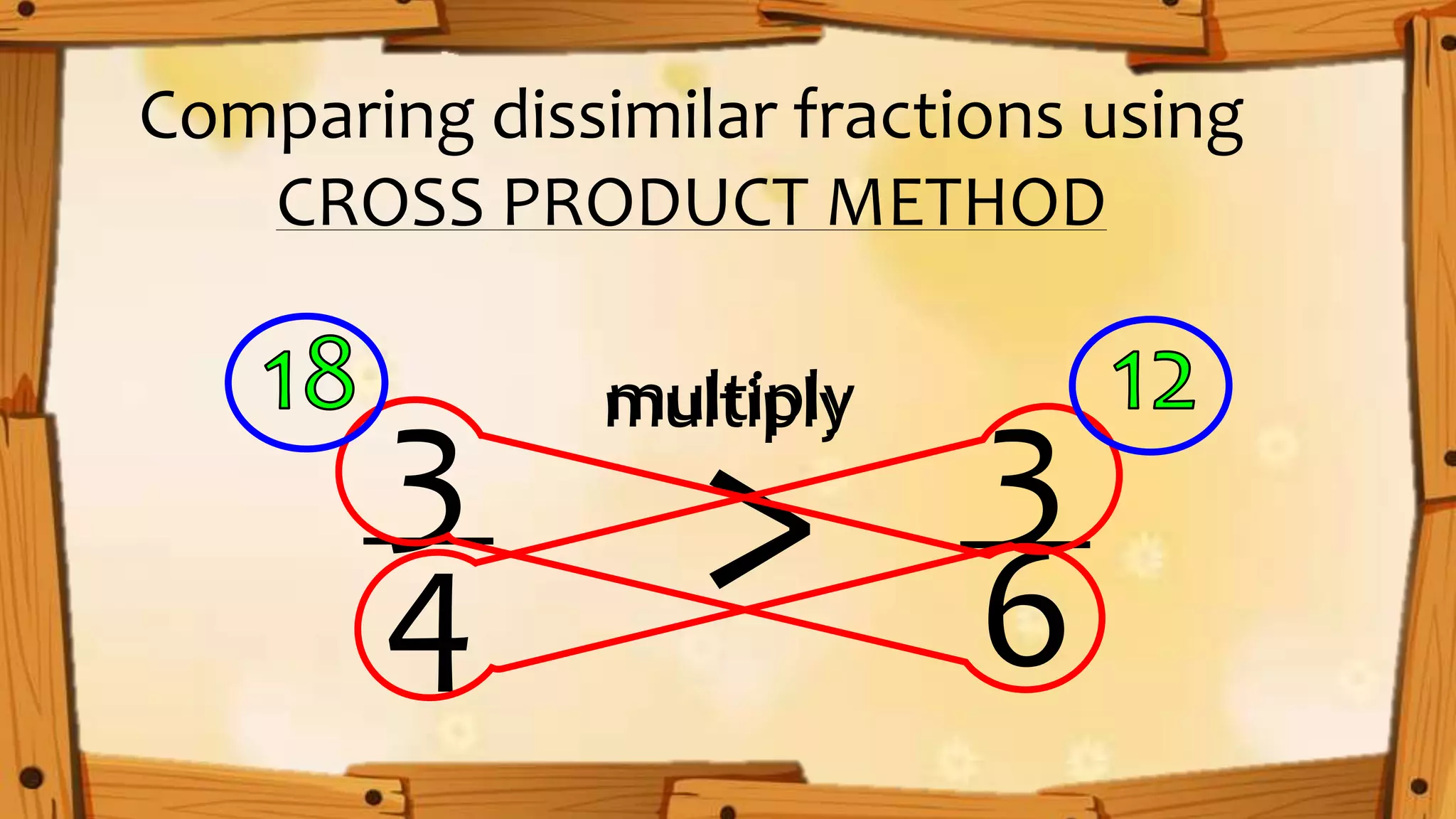 Comparing dissimilar fractions using CROSS PRODUCT METHOD

18

multiply

12

$\frac{3}{4} > \frac{3}{6}$